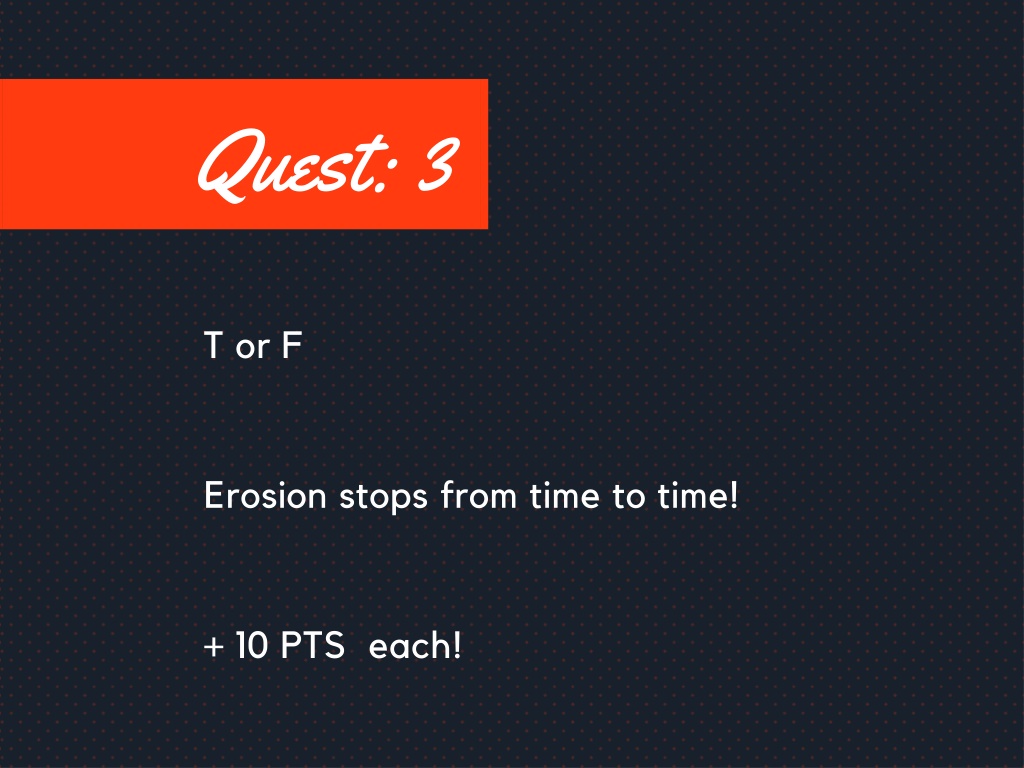 Quest: 3

T or F

Erosion stops from time to time!

+ 10 PTS  each!